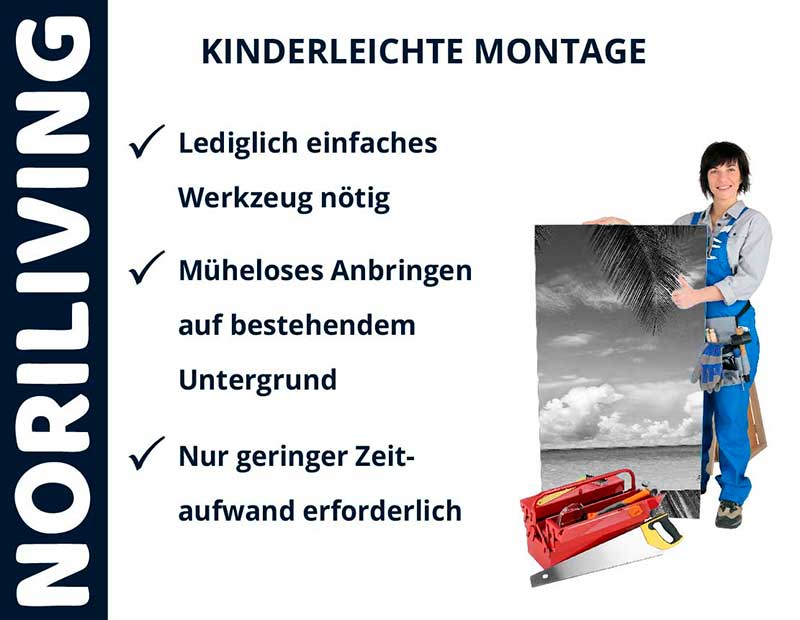 NORILIVING

KINDERLEICHTE MONTAGE

✓ Lediglich einfaches Werkzeug nötig

✓ Müheloses Anbringen auf bestehendem Untergrund

✓ Nur geringer Zeitaufwand erforderlich